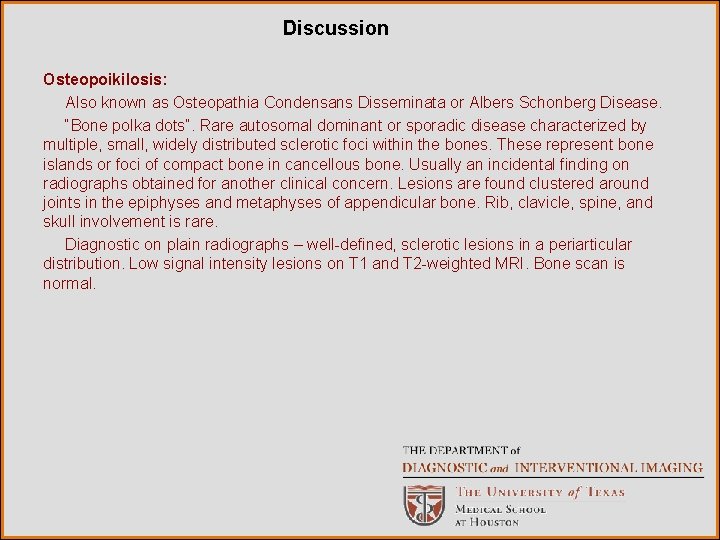 Discussion

Osteopoikilosis:

Also known as Osteopathia Condensans Disseminata or Albers Schonberg Disease.

"Bone polka dots". Rare autosomal dominant or sporadic disease characterized by multiple, small, widely distributed sclerotic foci within the bones. These represent bone islands or foci of compact bone in cancellous bone. Usually an incidental finding on radiographs obtained for another clinical concern. Lesions are found clustered around joints in the epiphyses and metaphyses of appendicular bone. Rib, clavicle, spine, and skull involvement is rare.

Diagnostic on plain radiographs – well-defined, sclerotic lesions in a periarticular distribution. Low signal intensity lesions on T1 and T2-weighted MRI. Bone scan is normal.

THE DEPARTMENT of
DIAGNOSTIC and INTERVENTIONAL IMAGING
THE UNIVERSITY of TEXAS
MEDICAL SCHOOL
AT HOUSTON